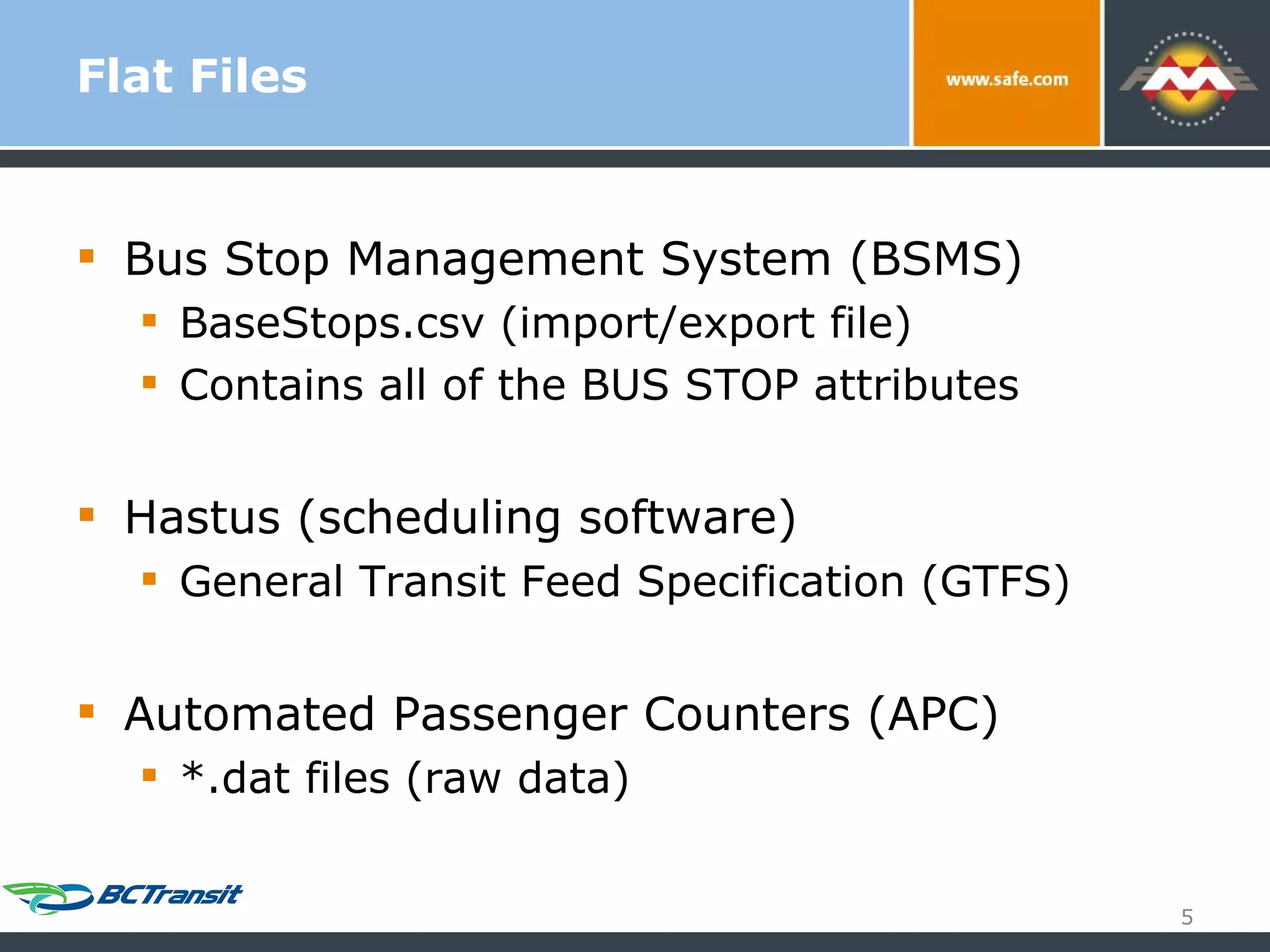 Flat Files

www.safe.com

FME

- Bus Stop Management System (BSMS)
  - BaseStops.csv (import/export file)
  - Contains all of the BUS STOP attributes

- Hastus (scheduling software)
  - General Transit Feed Specification (GTFS)

- Automated Passenger Counters (APC)
  - *.dat files (raw data)

BCTransit

5